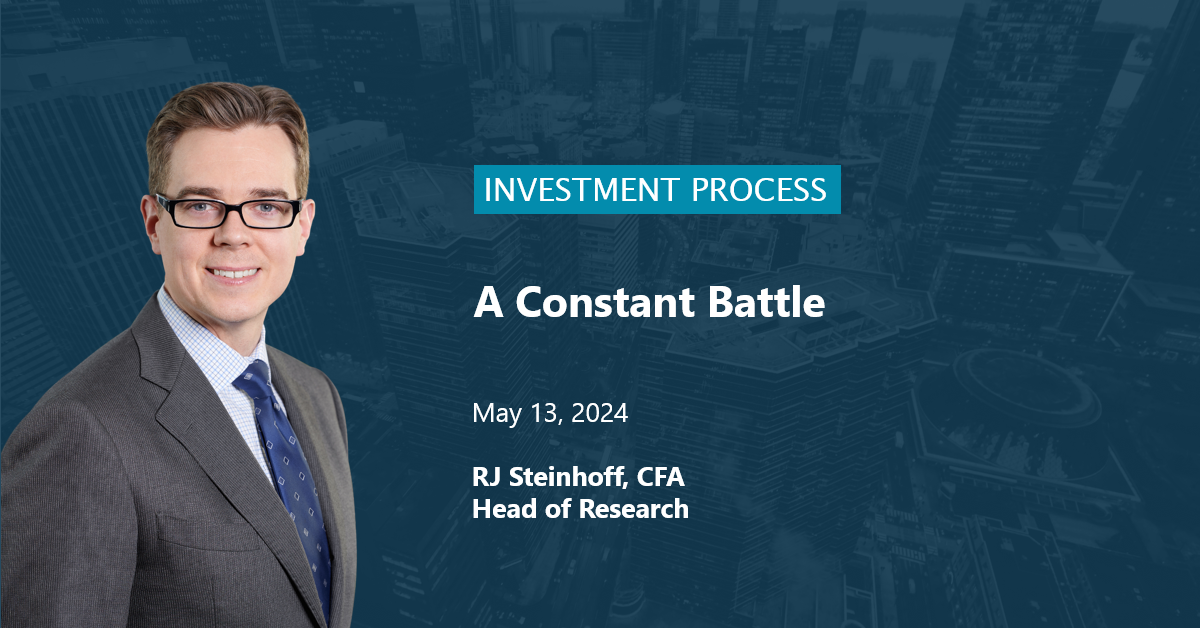 INVESTMENT PROCESS

A Constant Battle

May 13, 2024

RJ Steinhoff, CFA
Head of Research